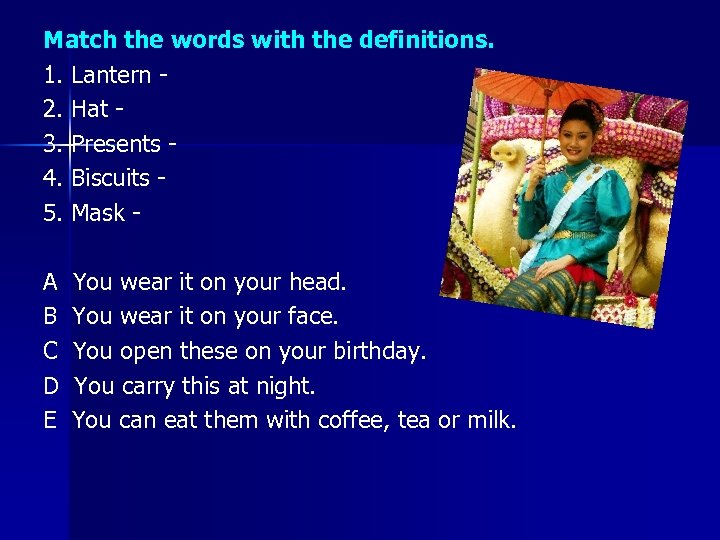 Match the words with the definitions.

1. Lantern -
2. Hat -
3. Presents -
4. Biscuits -
5. Mask -

A You wear it on your head.
B You wear it on your face.
C You open these on your birthday.
D You carry this at night.
E You can eat them with coffee, tea or milk.